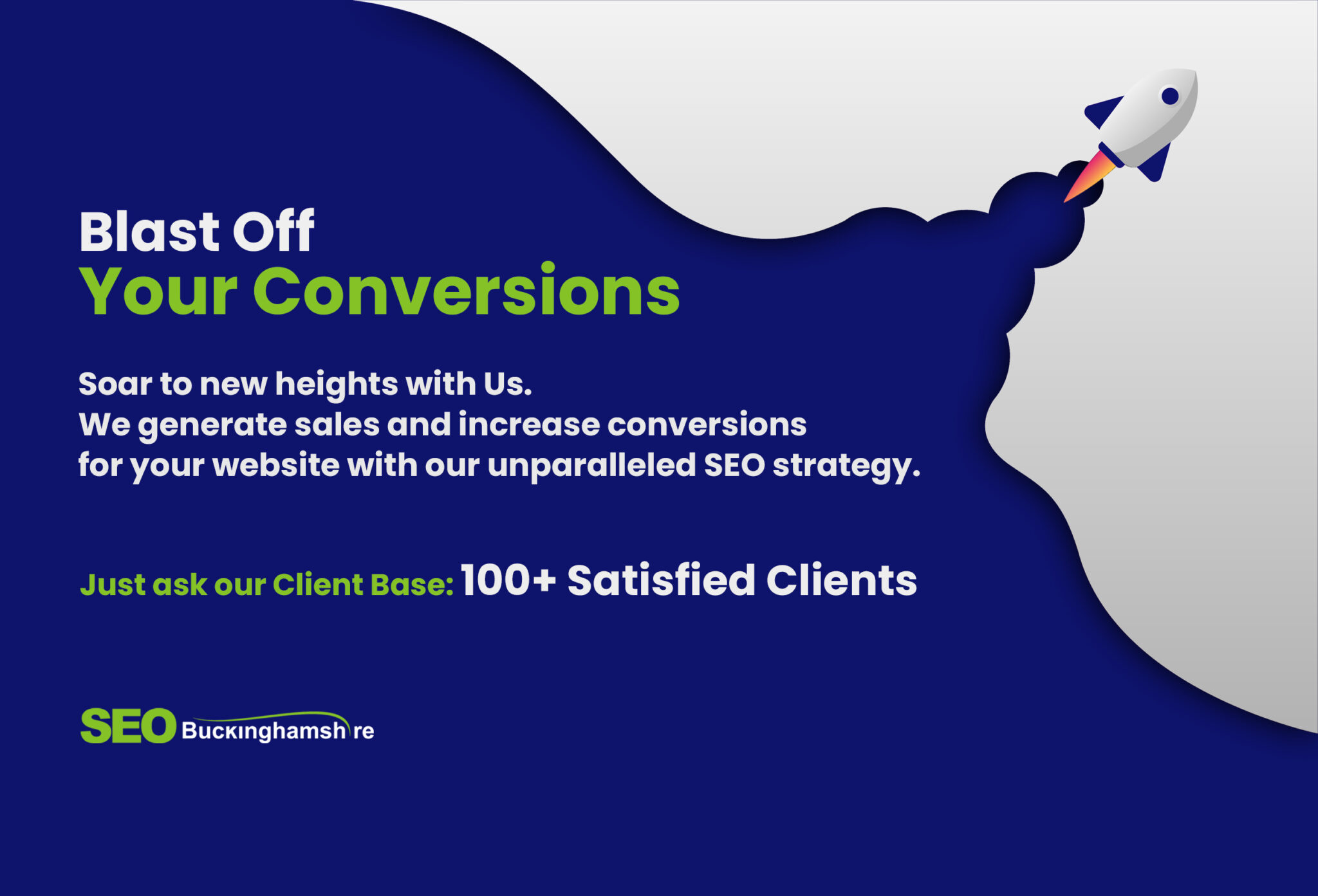 Blast Off
Your Conversions

Soar to new heights with Us.
We generate sales and increase conversions for your website with our unparalleled SEO strategy.

Just ask our Client Base: 100+ Satisfied Clients

SEO Buckinghamshire